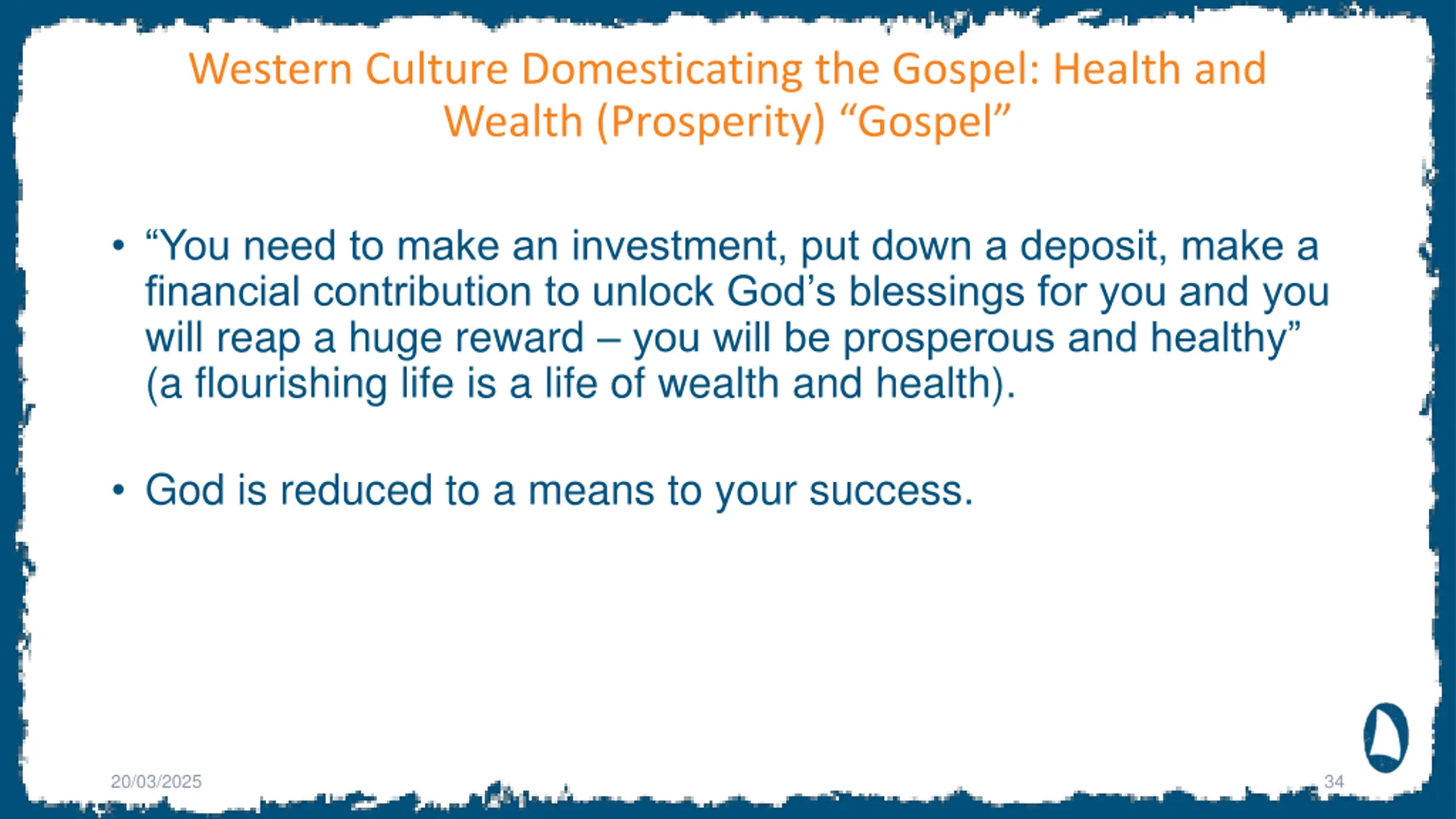 Western Culture Domesticating the Gospel: Health and Wealth (Prosperity) “Gospel”

• “You need to make an investment, put down a deposit, make a financial contribution to unlock God’s blessings for you and you will reap a huge reward – you will be prosperous and healthy” (a flourishing life is a life of wealth and health).

• God is reduced to a means to your success.

20/03/2025

34